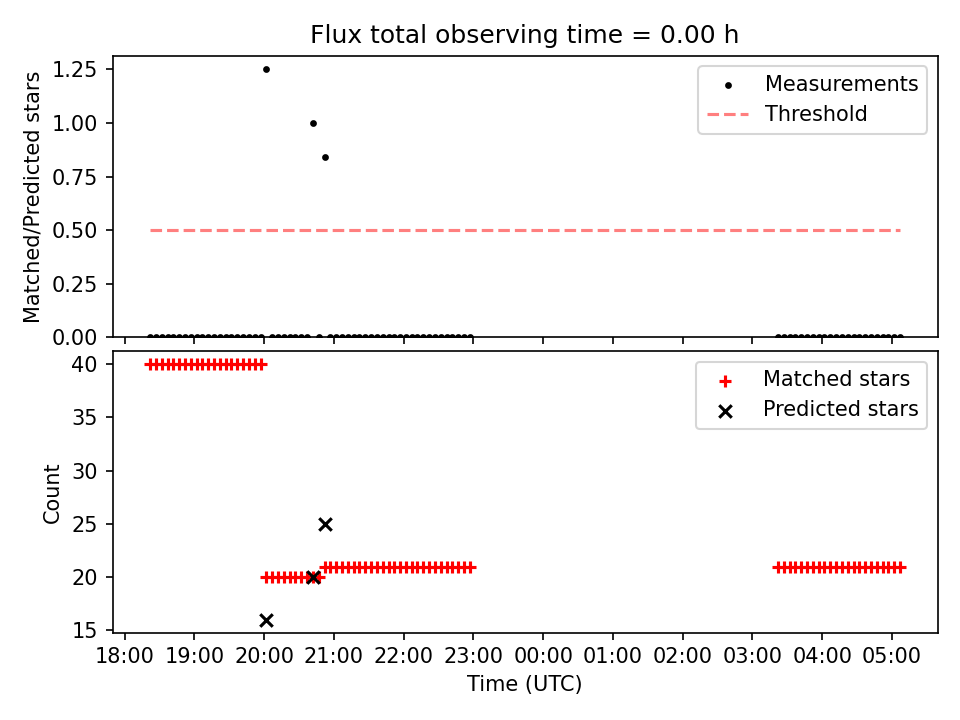 Flux total observing time = 0.00 h

Matched/Predicted stars

1.25
1.00
0.75
0.50
0.25
0.00

Measurements
Threshold

Count

40
35
30
25
20
15

Matched stars
Predicted stars

18:00 19:00 20:00 21:00 22:00 23:00 00:00 01:00 02:00 03:00 04:00 05:00

Time (UTC)